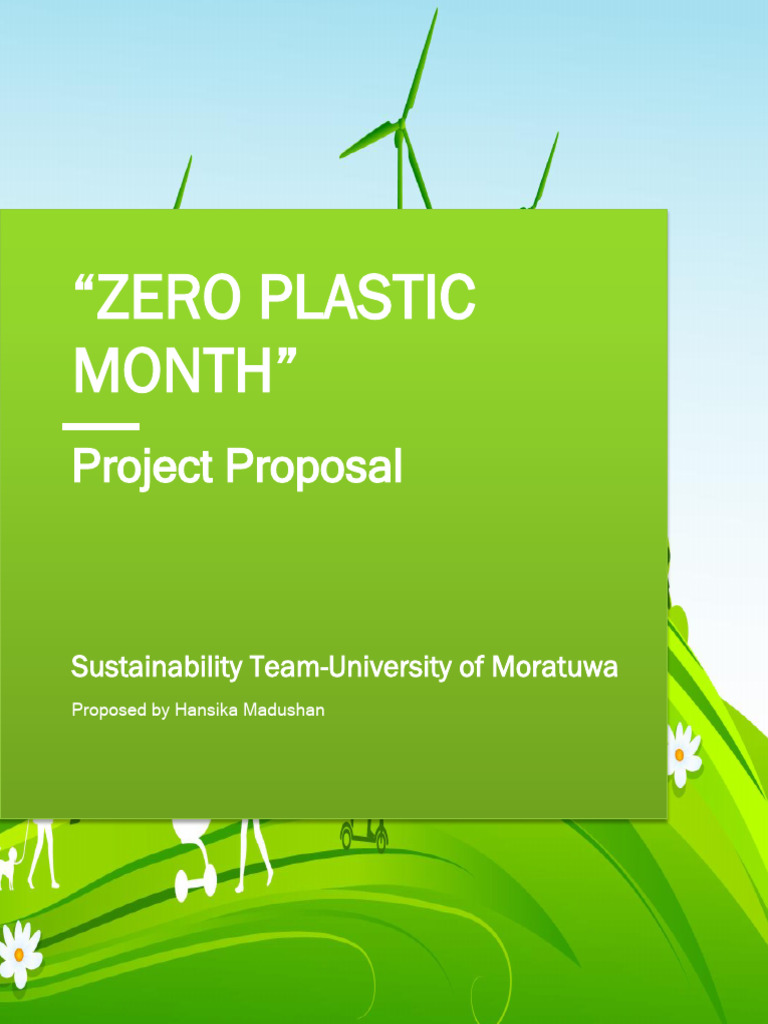 “ZERO PLASTIC MONTH”

Project Proposal

Sustainability Team-University of Moratuwa

Proposed by Hansika Madushan